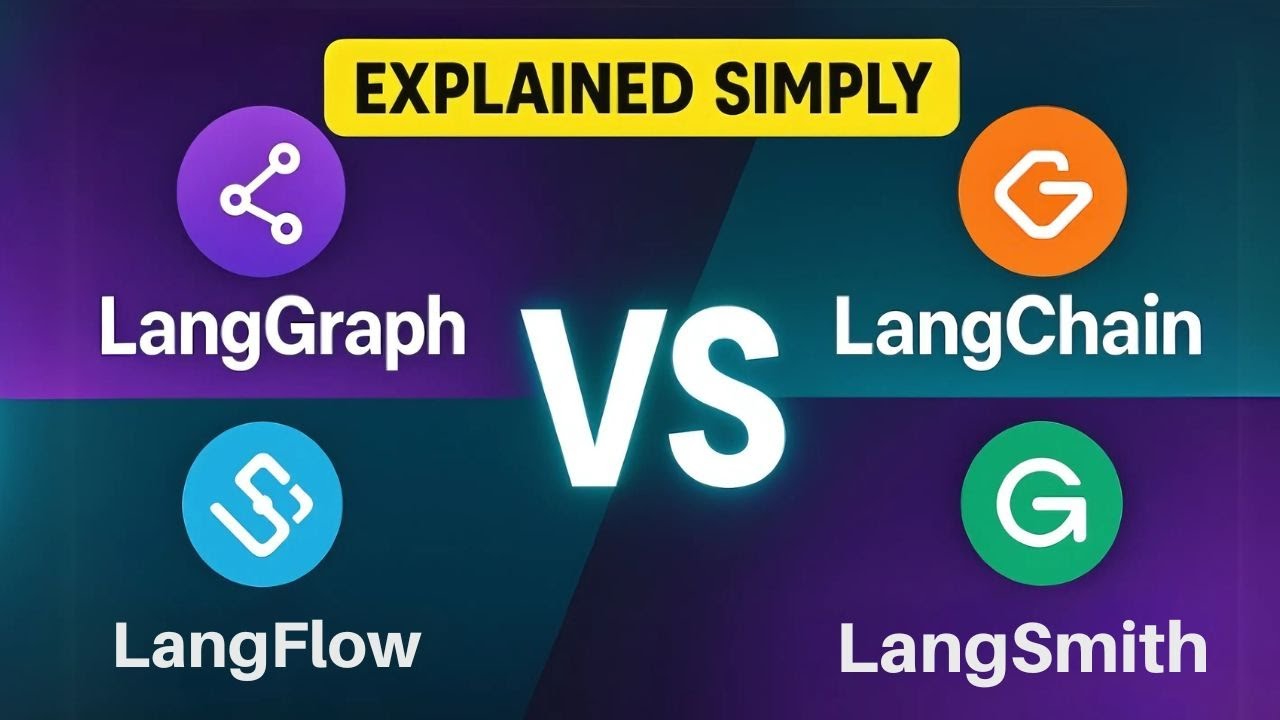 EXPLAINED SIMPLY

LangGraph

VS

LangChain

LangFlow

LangSmith